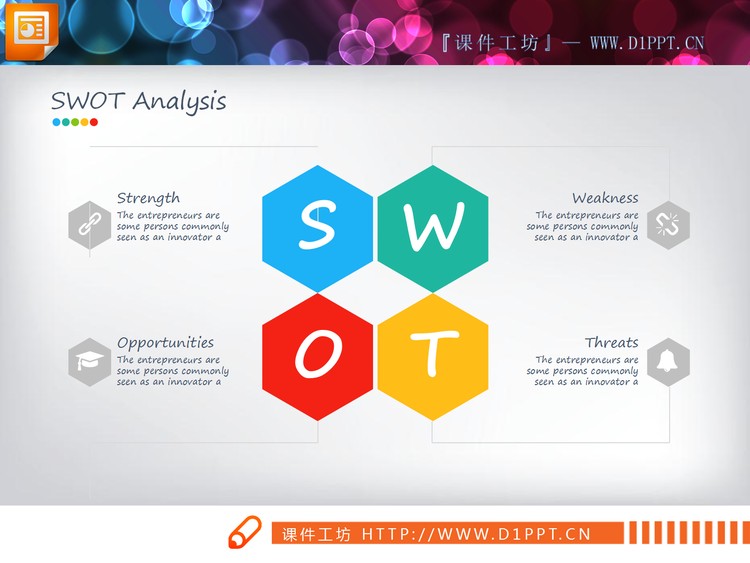 『课件工坊』— WWW.D1PPT.CN

SWOT Analysis

Strength
The entrepreneurs are some persons commonly seen as an innovator a

S W

Weakness
The entrepreneurs are some persons commonly seen as an innovator a

Opportunities
The entrepreneurs are some persons commonly seen as an innovator a

O T

Threats
The entrepreneurs are some persons commonly seen as an innovator a

课件工坊 HTTP://WWW.D1PPT.CN